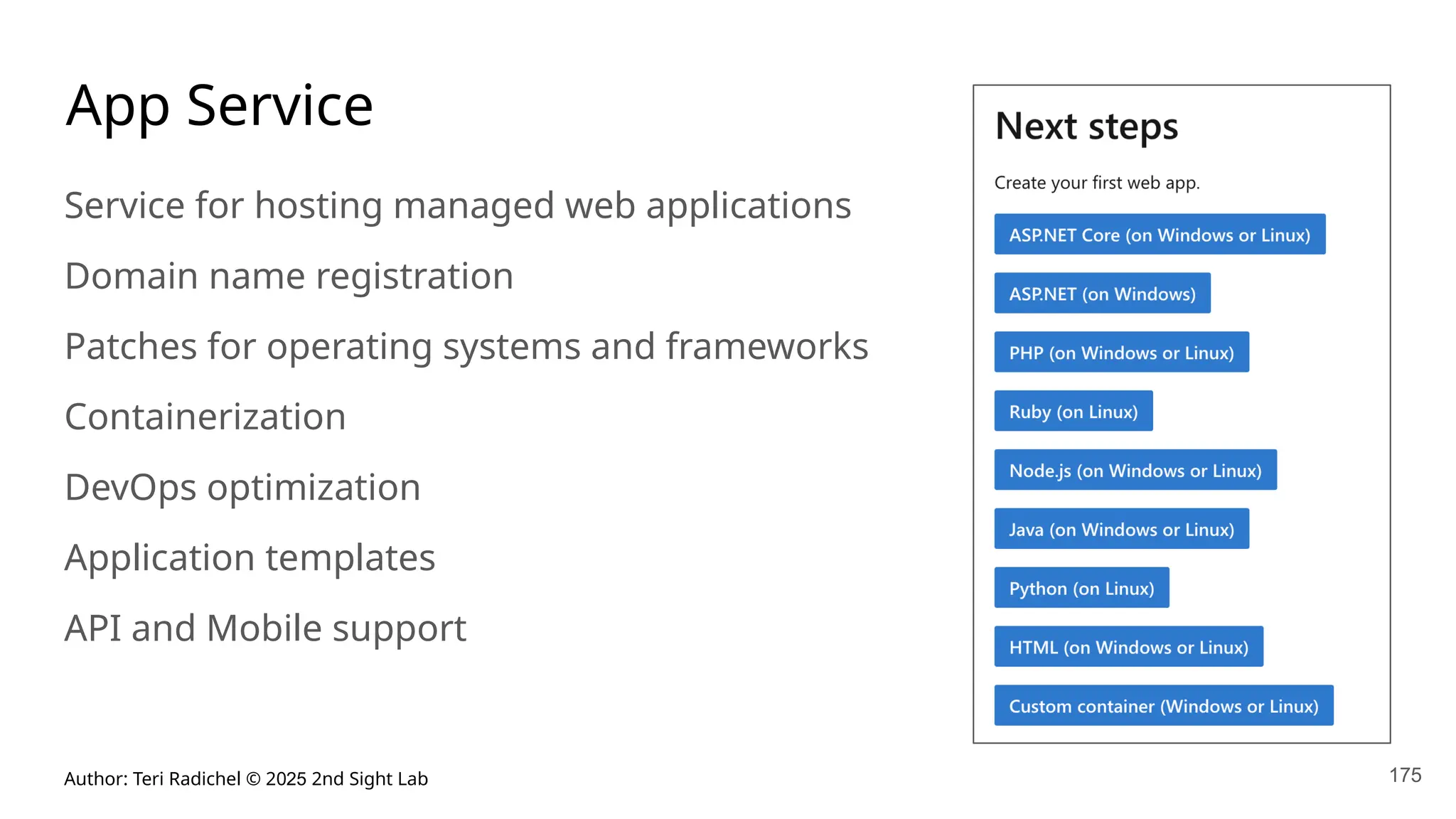 App Service

Service for hosting managed web applications

Domain name registration

Patches for operating systems and frameworks

Containerization

DevOps optimization

Application templates

API and Mobile support

Next steps

Create your first web app.

ASP.NET Core (on Windows or Linux)

ASP.NET (on Windows)

PHP (on Windows or Linux)

Ruby (on Linux)

Node.js (on Windows or Linux)

Java (on Windows or Linux)

Python (on Linux)

HTML (on Windows or Linux)

Custom container (Windows or Linux)

Author: Teri Radichel © 2025 2nd Sight Lab

175